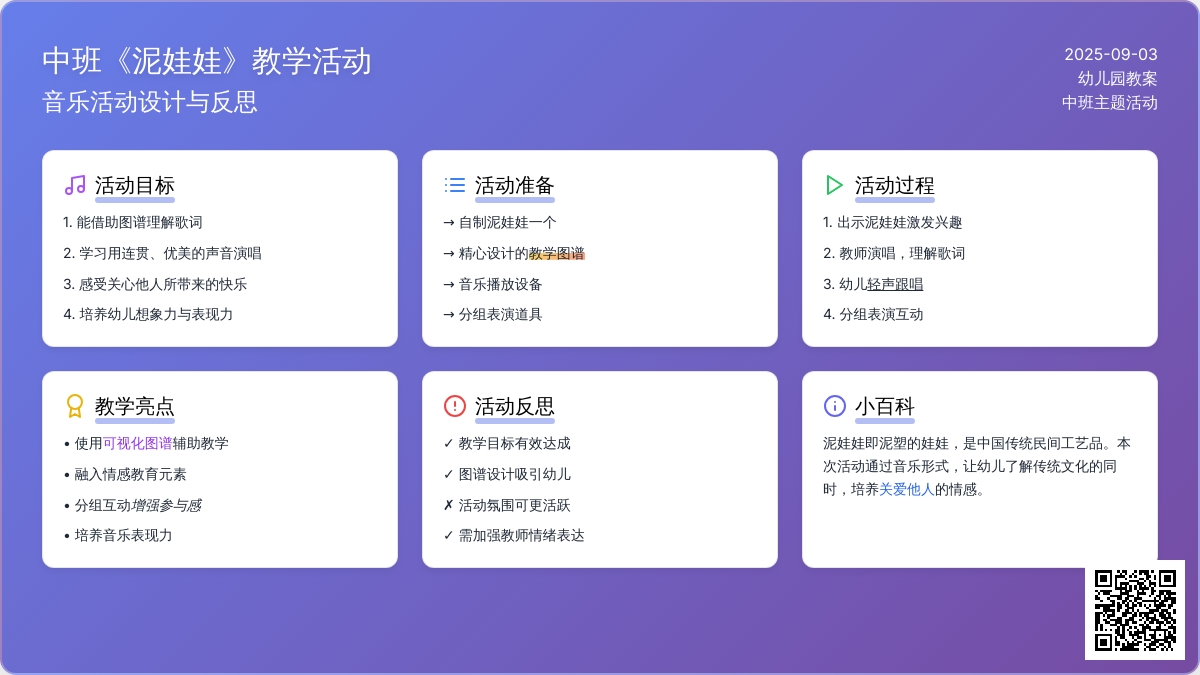 中班《泥娃娃》教学活动
音乐活动设计与反思

2025-09-03
幼儿园教案
中班主题活动

活动目标
1. 能借助图谱理解歌词
2. 学习用连贯、优美的声音演唱
3. 感受关心他人所带来的快乐
4. 培养幼儿想象力与表现力

活动准备
→ 自制泥娃娃一个
→ 精心设计的教学图谱
→ 音乐播放设备
→ 分组表演道具

活动过程
1. 出示泥娃娃激发兴趣
2. 教师演唱，理解歌词
3. 幼儿轻声跟唱
4. 分组表演互动

教学亮点
• 使用可视化图谱辅助教学
• 融入情感教育元素
• 分组互动增强参与感
• 培养音乐表现力

活动反思
✓ 教学目标有效达成
✓ 图谱设计吸引幼儿
✗ 活动氛围可更活跃
✓ 需加强教师情绪表达

小百科
泥娃娃即泥塑的娃娃，是中国传统民间工艺品。本次活动通过音乐形式，让幼儿了解传统文化的同时，培养关爱他人的情感。